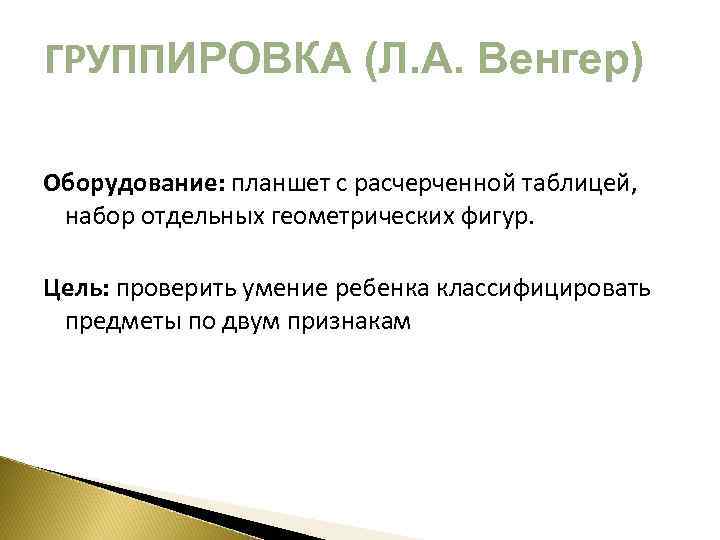 ГРУППИРОВКА (Л.А. Венгер)

Оборудование: планшет с расчерченной таблицей, набор отдельных геометрических фигур.

Цель: проверить умение ребенка классифицировать предметы по двум признакам